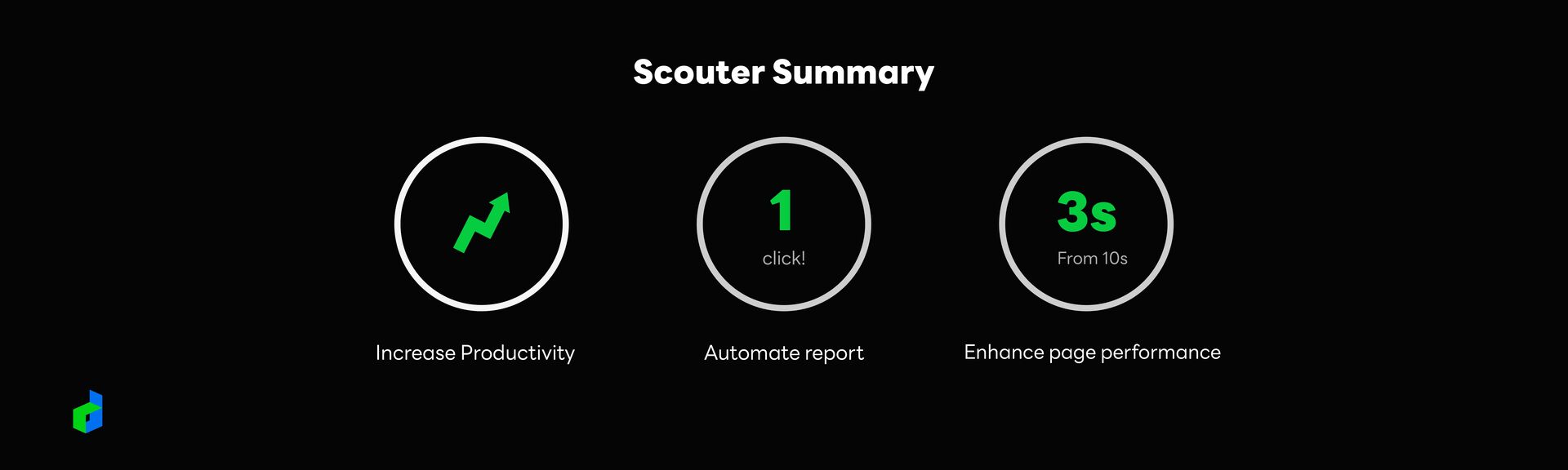 Scouter Summary

Increase Productivity

1
click!

Automate report

3s
From 10s

Enhance page performance